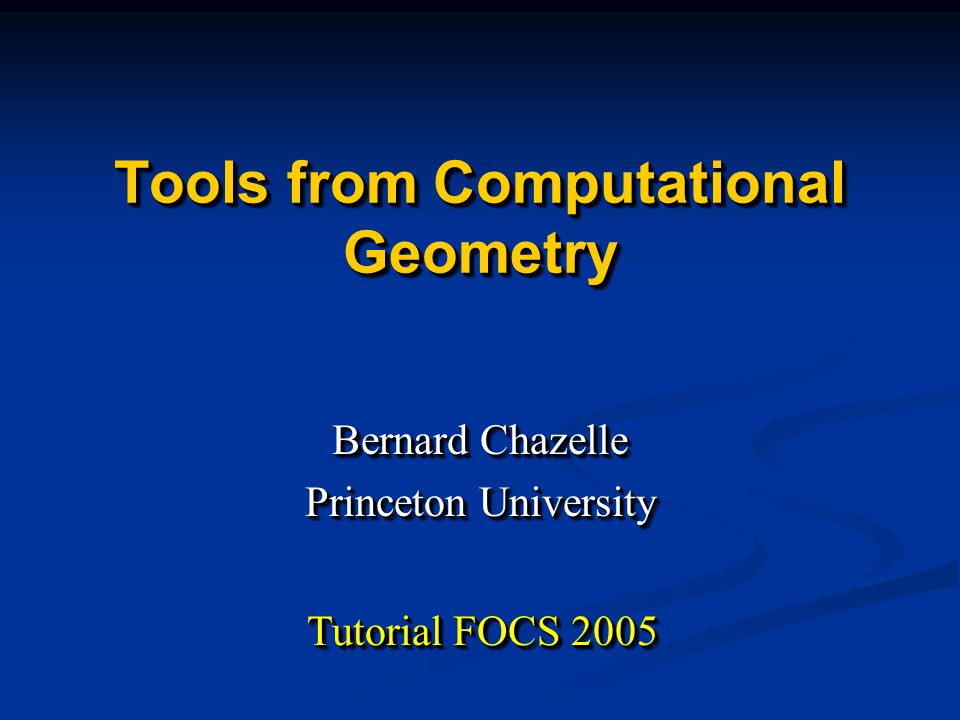 Tools from Computational Geometry

Bernard Chazelle
Princeton University

Tutorial FOCS 2005